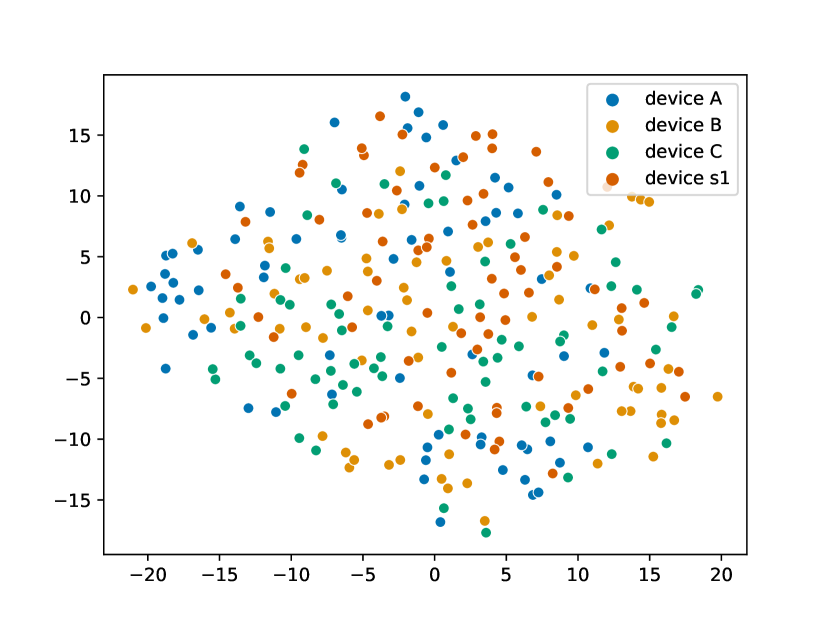 device A
device B
device C
device s1

15
10
5
0
−5
−10
−15

−20 −15 −10 −5 0 5 10 15 20